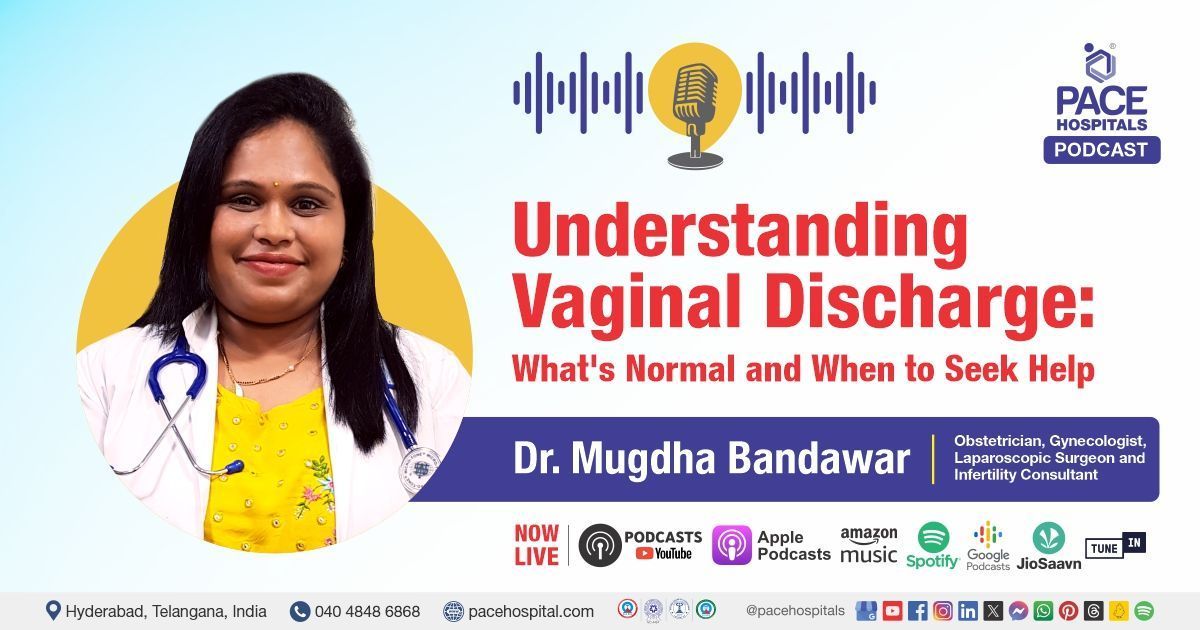 PACE HOSPITALS PODCAST

Understanding Vaginal Discharge:
What's Normal and When to Seek Help

Dr. Mugdha Bandawar

Obstetrician, Gynecologist, Laparoscopic Surgeon and Infertility Consultant

NOW LIVE

PODCASTS YouTube

Apple Podcasts

amazon music

Spotify

Google Podcasts

JioSaavn

TUNE IN

Hyderabad, Telangana, India

040 4848 6868

pacehospital.com

@pacehospitals